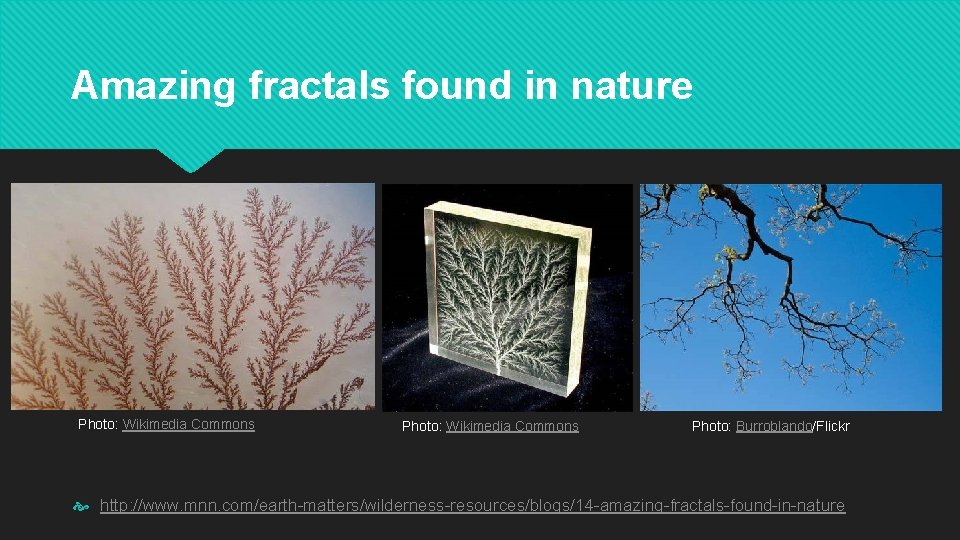 Amazing fractals found in nature

Photo: Wikimedia Commons

Photo: Wikimedia Commons

Photo: Burroblando/Flickr

http://www.mnn.com/earth-matters/wilderness-resources/blogs/14-amazing-fractals-found-in-nature